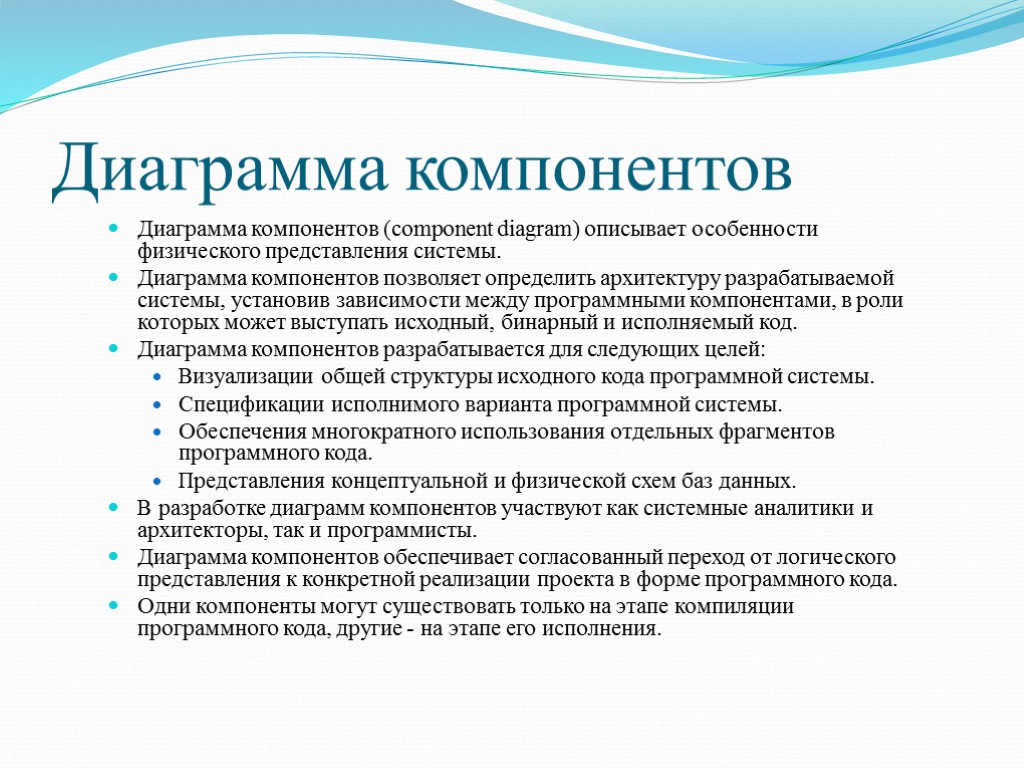 Диаграмма компонентов

Диаграмма компонентов (component diagram) описывает особенности физического представления системы.

Диаграмма компонентов позволяет определить архитектуру разрабатываемой системы, установив зависимости между программными компонентами, в роли которых может выступать исходный, бинарный и исполняемый код.

Диаграмма компонентов разрабатывается для следующих целей:

Визуализации общей структуры исходного кода программной системы.

Спецификации исполнимого варианта программной системы.

Обеспечения многократного использования отдельных фрагментов программного кода.

Представления концептуальной и физической схем баз данных.

В разработке диаграмм компонентов участвуют как системные аналитики и архитекторы, так и программисты.

Диаграмма компонентов обеспечивает согласованный переход от логического представления к конкретной реализации проекта в форме программного кода.

Одни компоненты могут существовать только на этапе компиляции программного кода, другие - на этапе его исполнения.